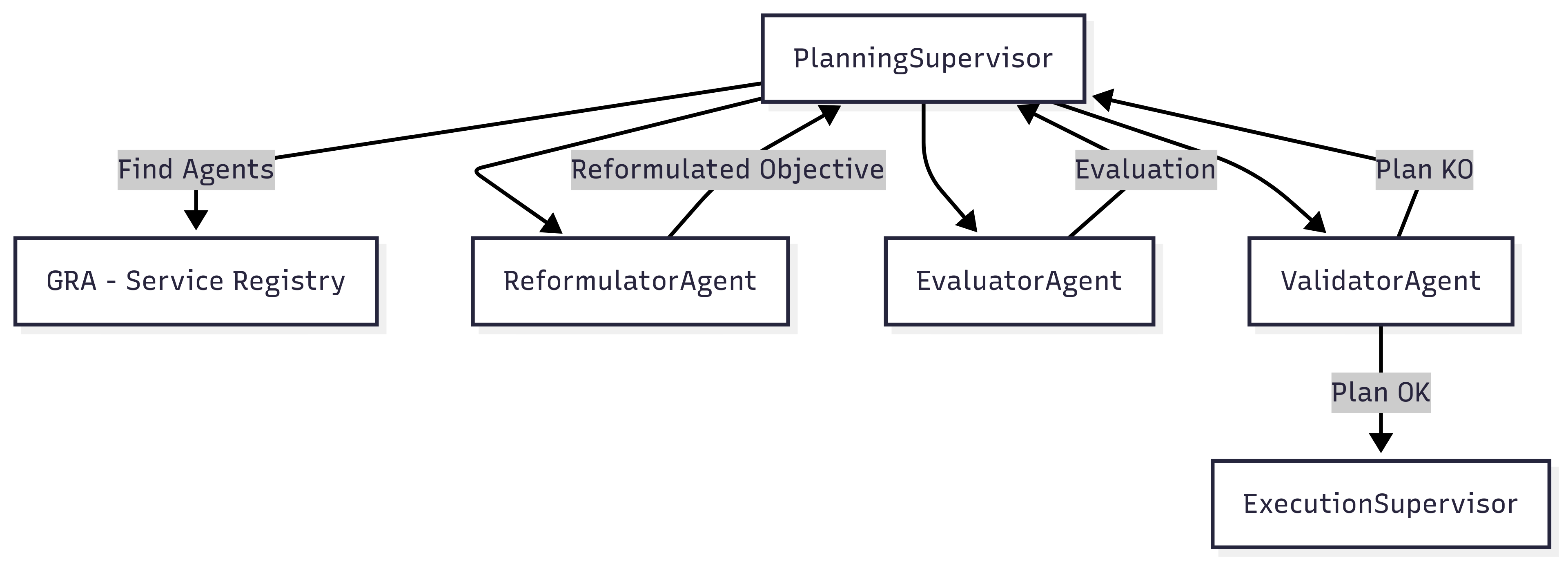 PlanningSupervisor

Find Agents

Reformulated Objective

Evaluation

Plan KO

GRA - Service Registry

ReformulatorAgent

EvaluatorAgent

ValidatorAgent

Plan OK

ExecutionSupervisor